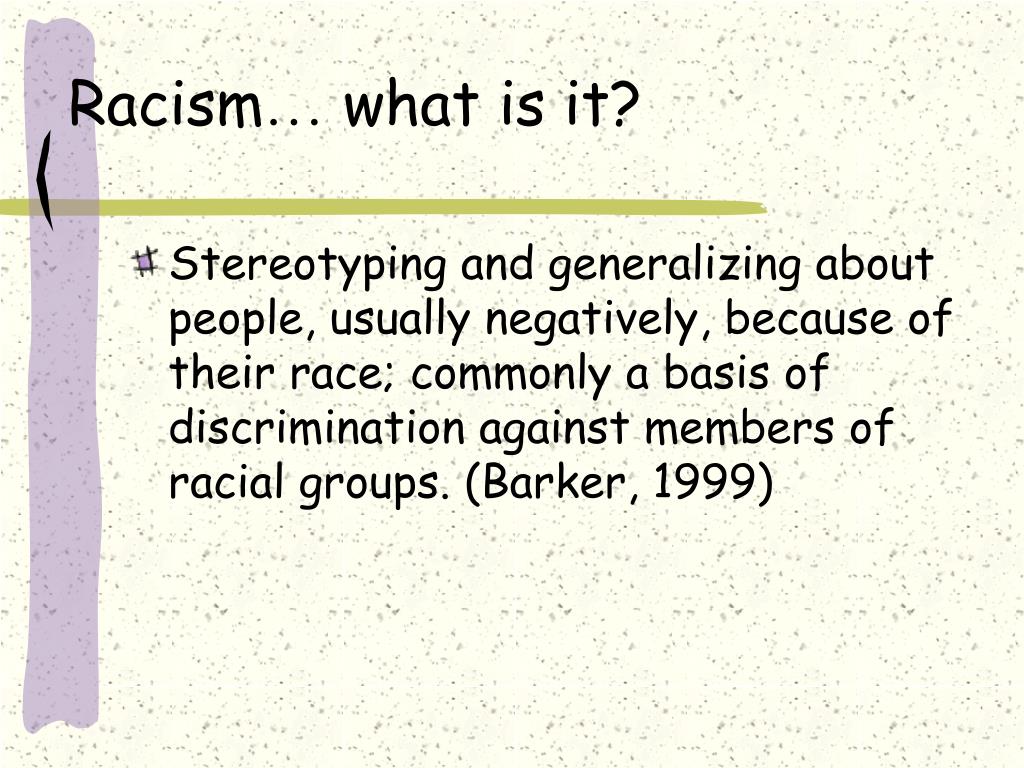 Racism… what is it?

Stereotyping and generalizing about people, usually negatively, because of their race; commonly a basis of discrimination against members of racial groups. (Barker, 1999)